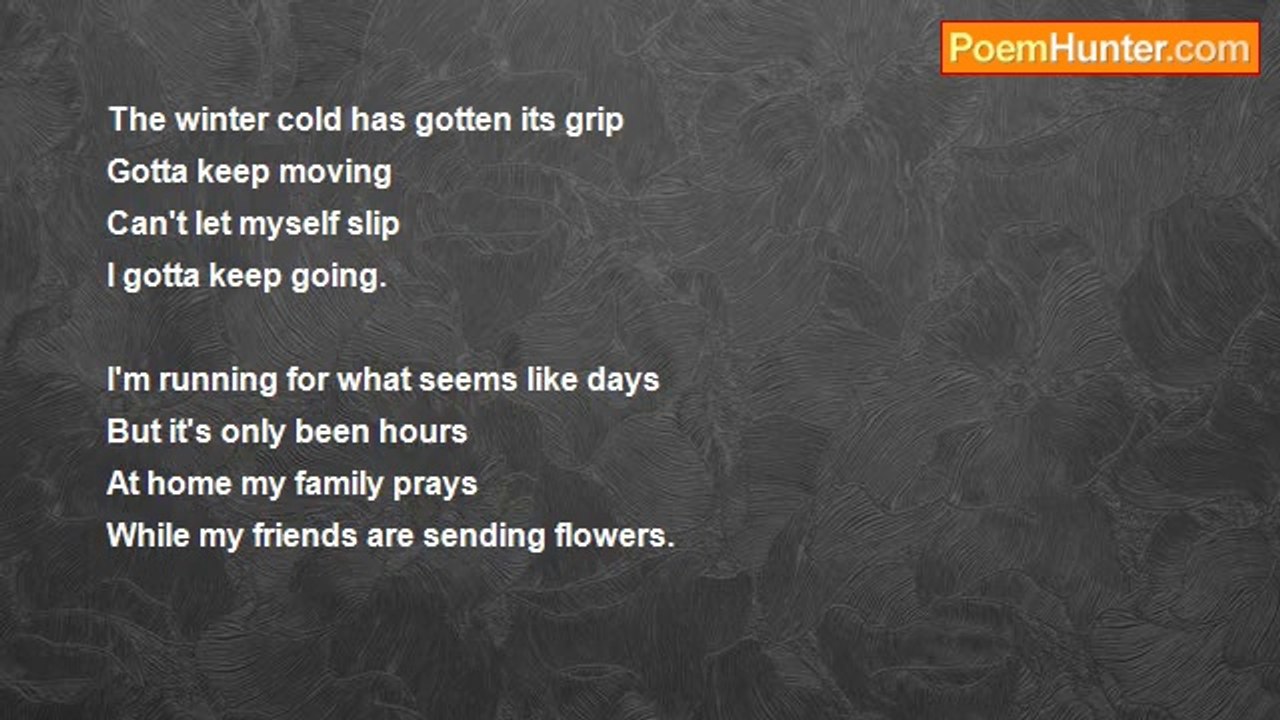 PoemHunter.com

The winter cold has gotten its grip
Gotta keep moving
Can't let myself slip
I gotta keep going.

I'm running for what seems like days
But it's only been hours
At home my family prays
While my friends are sending flowers.